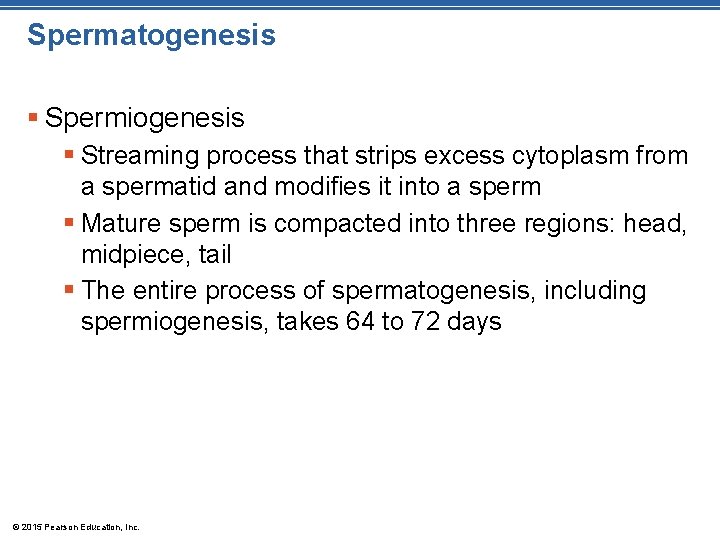 Spermatogenesis

▪ Spermiogenesis
  ▪ Streaming process that strips excess cytoplasm from a spermatid and modifies it into a sperm
  ▪ Mature sperm is compacted into three regions: head, midpiece, tail
  ▪ The entire process of spermatogenesis, including spermiogenesis, takes 64 to 72 days

© 2015 Pearson Education, Inc.